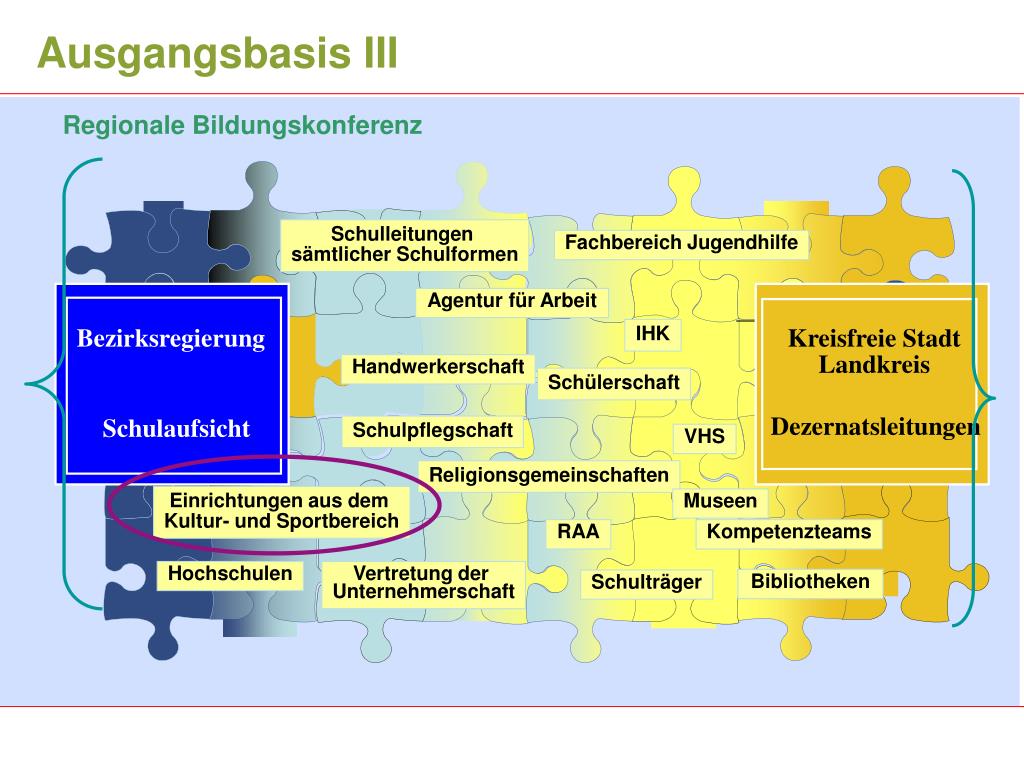 Ausgangsbasis III

Regionale Bildungskonferenz

Bezirksregierung

Schulaufsicht

Schulleitungen sämtlicher Schulformen

Fachbereich Jugendhilfe

Agentur für Arbeit

IHK

Handwerkerschaft

Schülerschaft

Schulpflegschaft

VHS

Religionsgemeinschaften

Einrichtungen aus dem Kultur- und Sportbereich

Museen

RAA

Kompetenzteams

Hochschulen

Vertretung der Unternehmerschaft

Schulträger

Bibliotheken

Kreisfreie Stadt Landkreis

Dezernatsleitungen